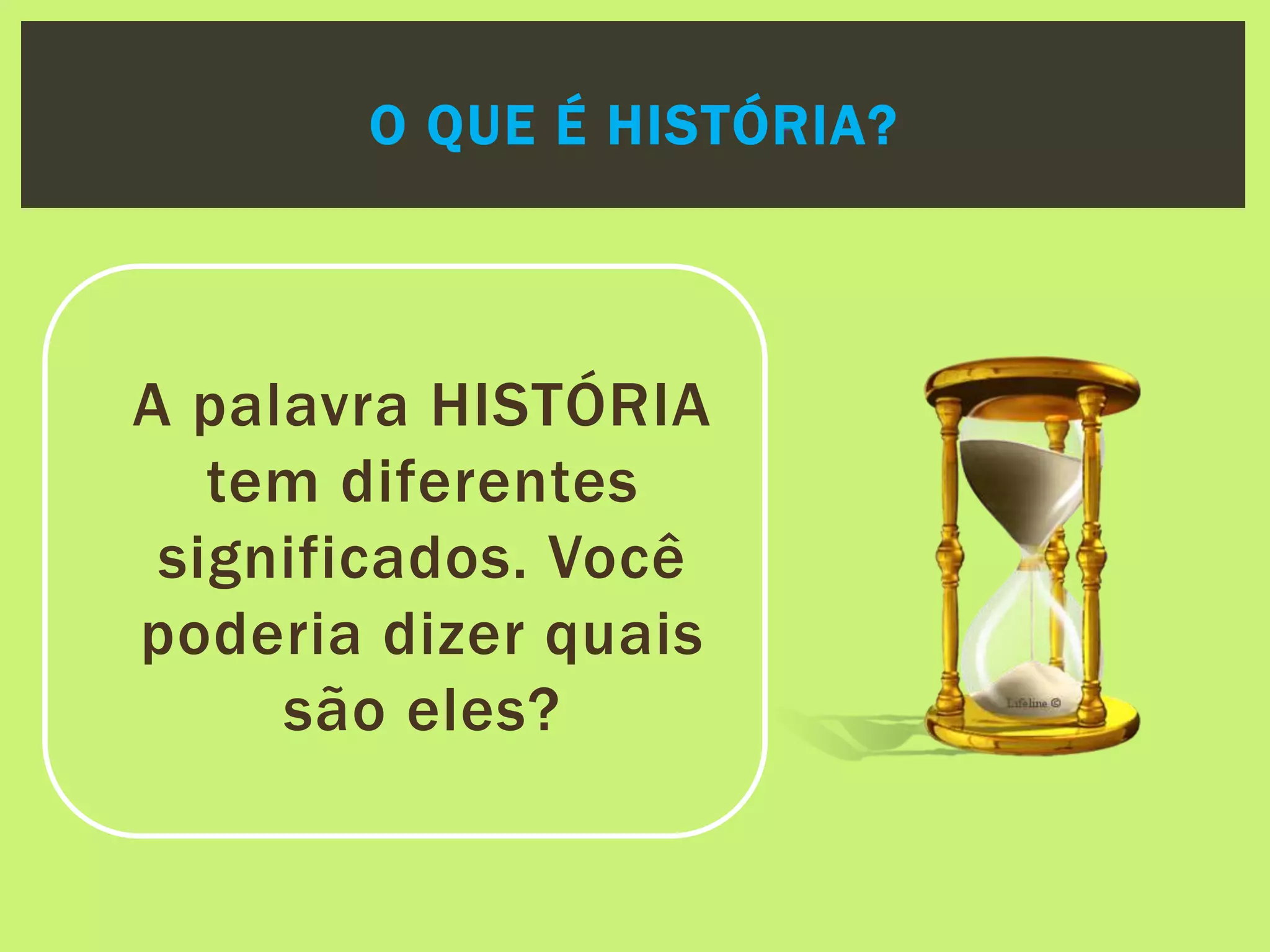 O QUE É HISTÓRIA?

A palavra HISTÓRIA tem diferentes significados. Você poderia dizer quais são eles?

Lifeline ©